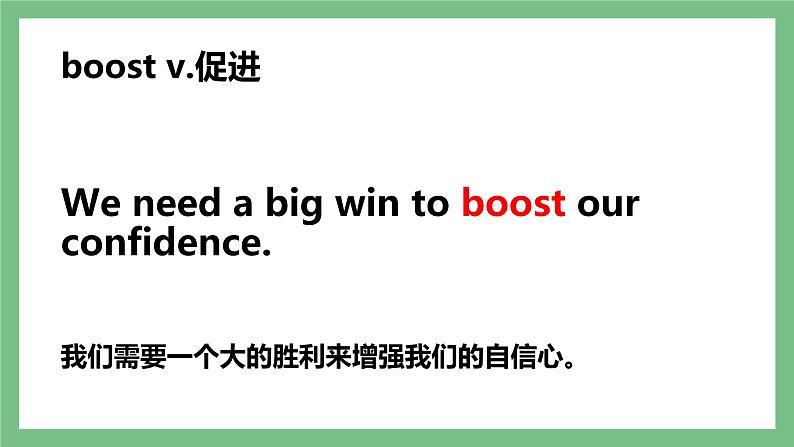 boost v.促进

We need a big win to boost our confidence.

我们需要一个大的胜利来增强我们的自信心。